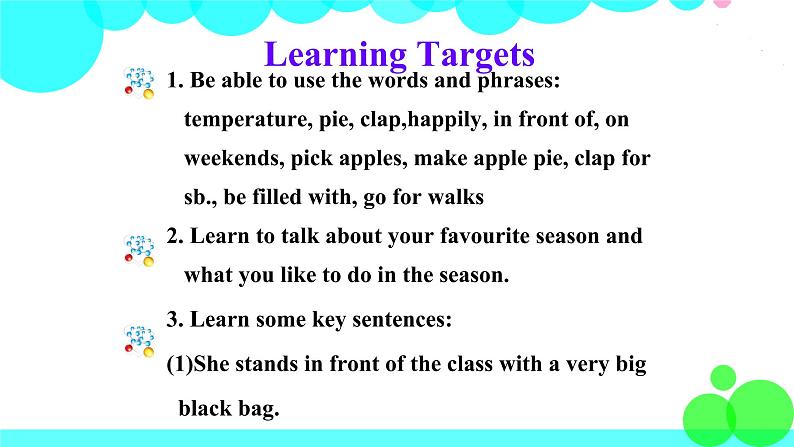 Learning Targets

1. Be able to use the words and phrases: temperature, pie, clap,happily, in front of, on weekends, pick apples, make apple pie, clap for sb., be filled with, go for walks

2. Learn to talk about your favourite season and what you like to do in the season.

3. Learn some key sentences:

(1)She stands in front of the class with a very big black bag.